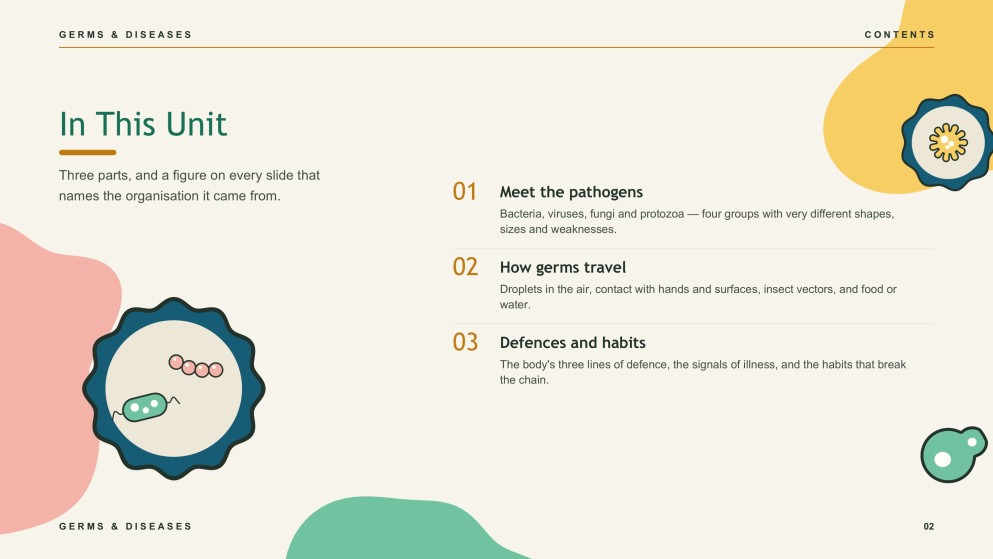 GERMS & DISEASES

CONTENTS

In This Unit

Three parts, and a figure on every slide that names the organisation it came from.

01 Meet the pathogens

Bacteria, viruses, fungi and protozoa — four groups with very different shapes, sizes and weaknesses.

02 How germs travel

Droplets in the air, contact with hands and surfaces, insect vectors, and food or water.

03 Defences and habits

The body's three lines of defence, the signals of illness, and the habits that break the chain.

GERMS & DISEASES

02